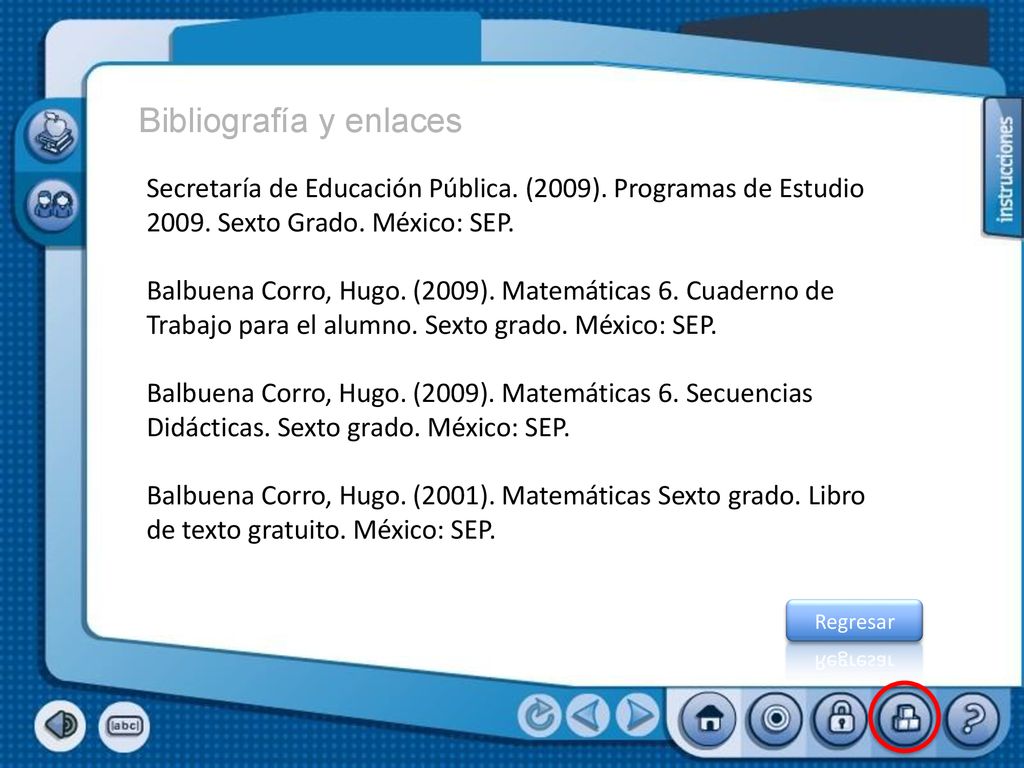 Bibliografía y enlaces

instrucciones

Secretaría de Educación Pública. (2009). Programas de Estudio 2009. Sexto Grado. México: SEP.

Balbuena Corro, Hugo. (2009). Matemáticas 6. Cuaderno de Trabajo para el alumno. Sexto grado. México: SEP.

Balbuena Corro, Hugo. (2009). Matemáticas 6. Secuencias Didácticas. Sexto grado. México: SEP.

Balbuena Corro, Hugo. (2001). Matemáticas Sexto grado. Libro de texto gratuito. México: SEP.

Regresar

abc